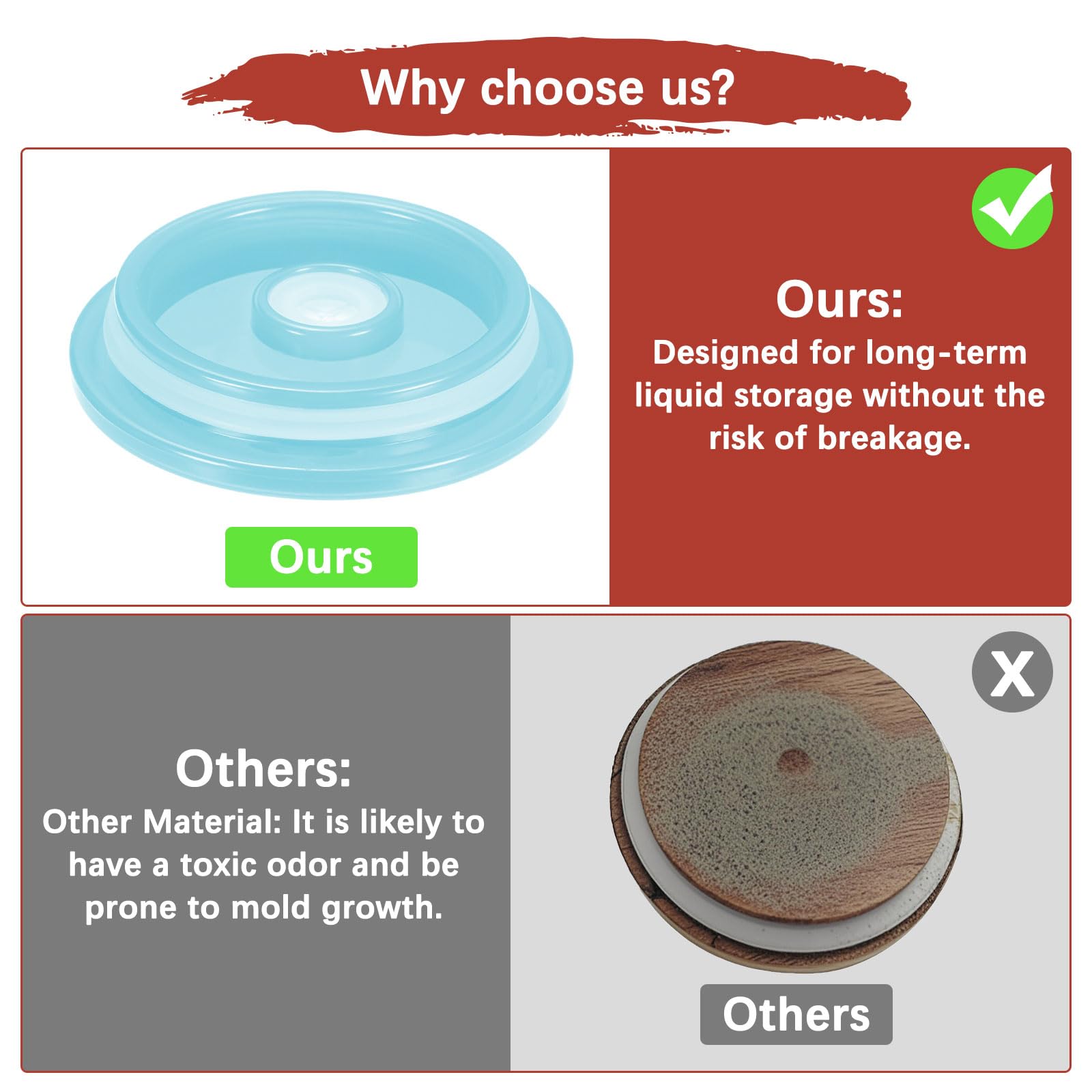 Why choose us?

Ours

Ours:
Designed for long-term liquid storage without the risk of breakage.

Others:
Other Material: It is likely to have a toxic odor and be prone to mold growth.

X

Others